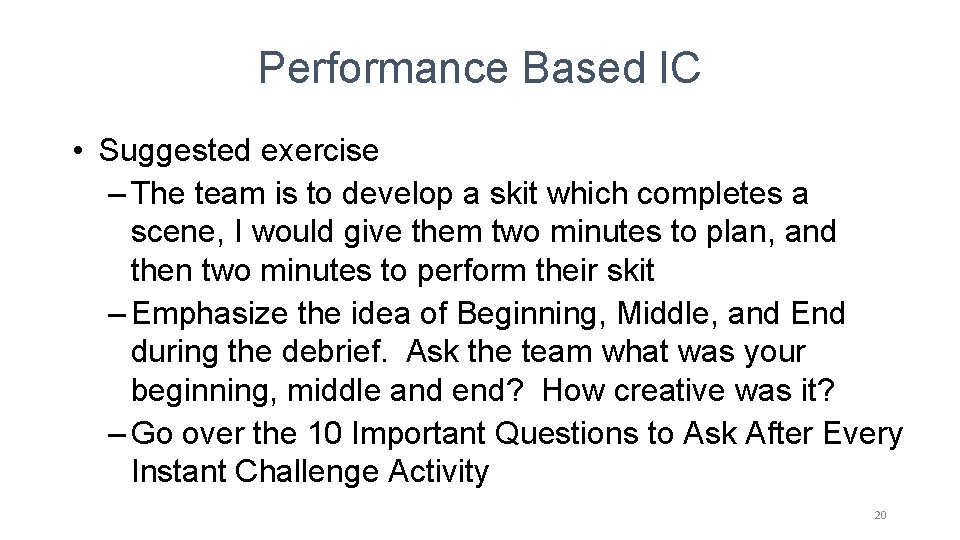 Performance Based IC

• Suggested exercise
– The team is to develop a skit which completes a scene, I would give them two minutes to plan, and then two minutes to perform their skit
– Emphasize the idea of Beginning, Middle, and End during the debrief. Ask the team what was your beginning, middle and end? How creative was it?
– Go over the 10 Important Questions to Ask After Every Instant Challenge Activity

20